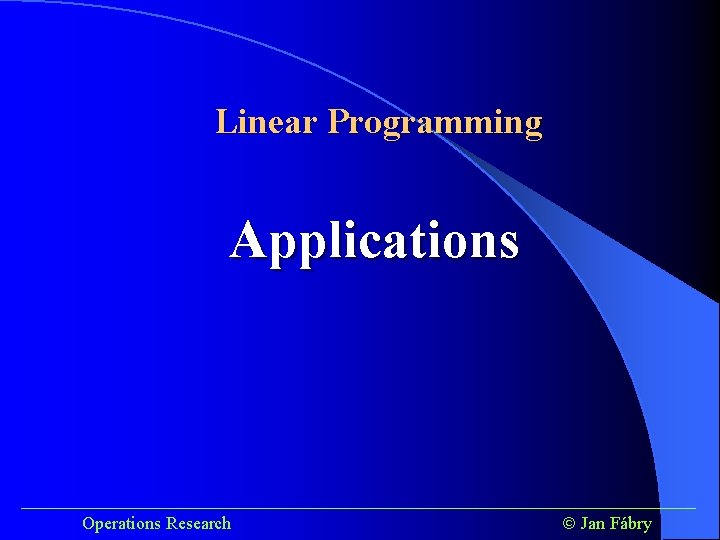 Linear Programming

Applications

Operations Research

© Jan Fábry